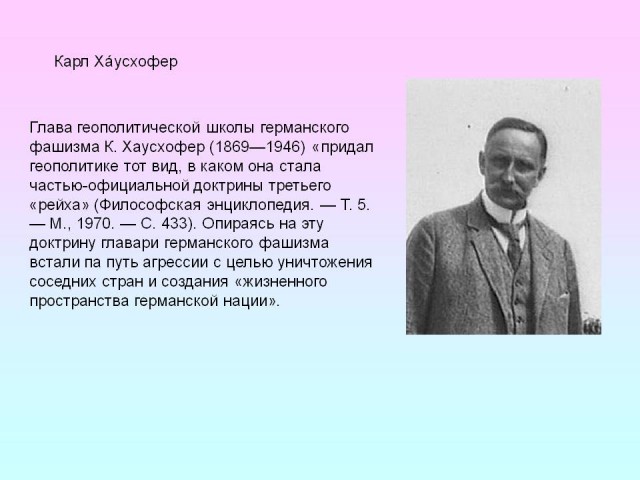 Карл Ха́усхофер

Глава геополитической школы германского фашизма К. Хаусхофер (1869—1946) «придал геополитике тот вид, в каком она стала частью-официальной доктрины третьего «рейха» (Философская энциклопедия. — Т. 5. — М., 1970. — С. 433). Опираясь на эту доктрину главари германского фашизма встали па путь агрессии с целью уничтожения соседних стран и создания «жизненного пространства германской нации».